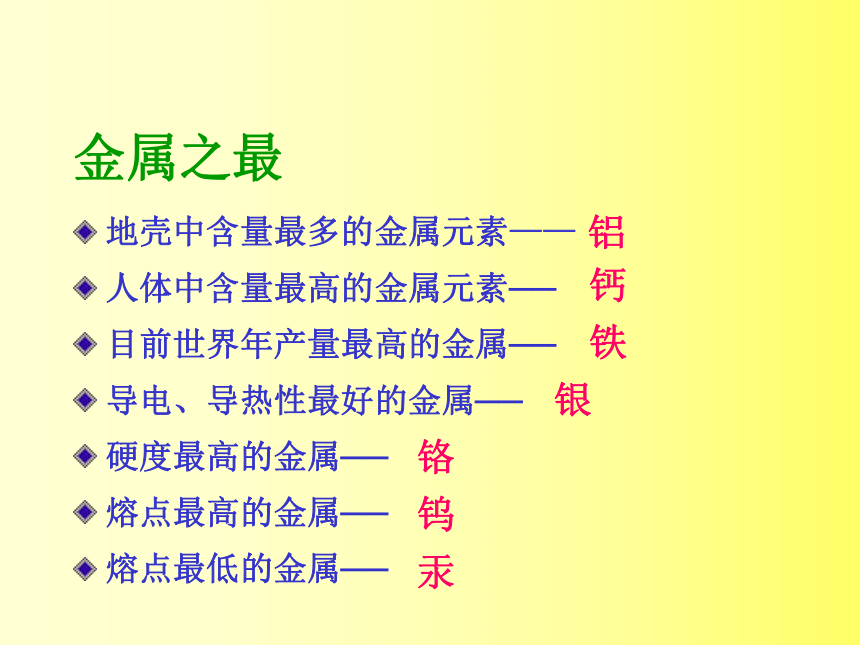 金属之最

地壳中含量最多的金属元素—— 铝

人体中含量最高的金属元素—— 钙

目前世界年产量最高的金属—— 铁

导电、导热性最好的金属—— 银

硬度最高的金属—— 铬

熔点最高的金属—— 钨

熔点最低的金属—— 汞